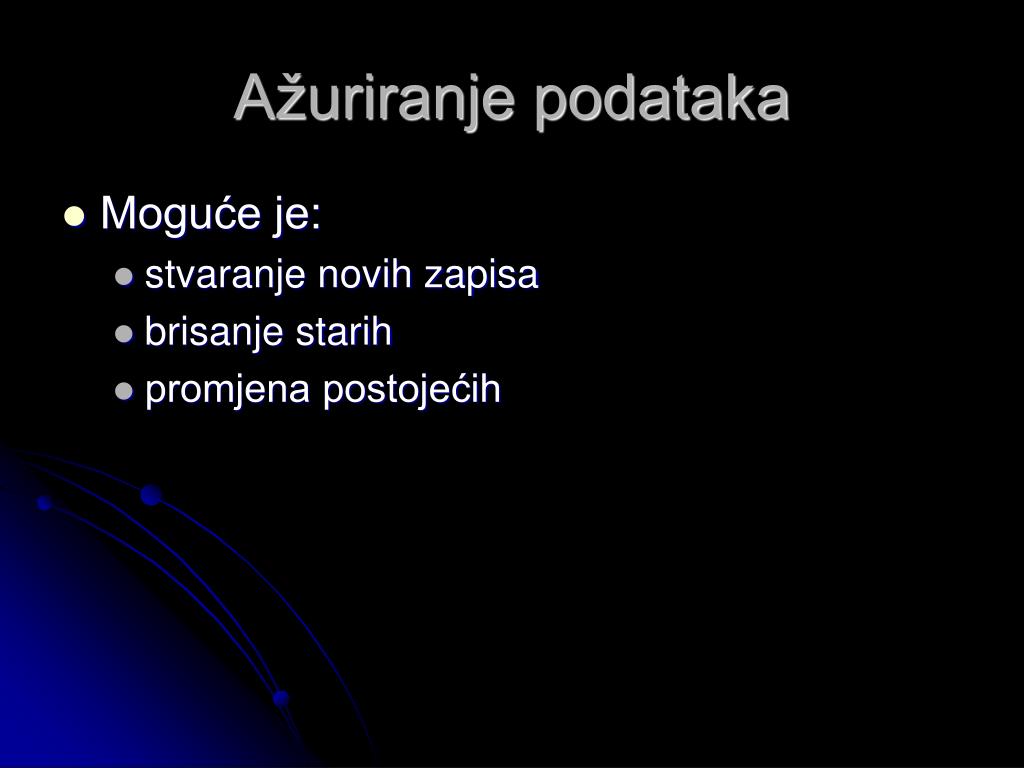 Ažuriranje podataka

- Moguće je:
  - stvaranje novih zapisa
  - brisanje starih
  - promjena postojećih